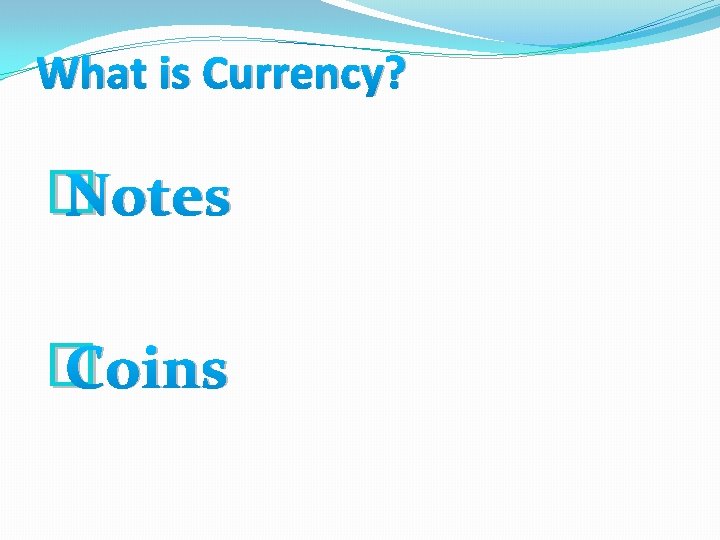 What is Currency?

Notes

Coins